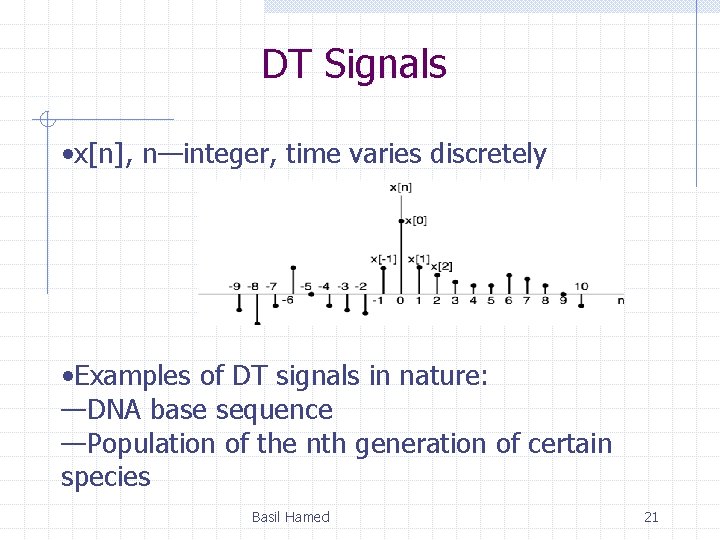 DT Signals

•x[n], n—integer, time varies discretely

x[n]
x[0]
x[-1]
x[1]
x[2]
-9 -8 -7 -6 -5 -4 -3 -2 -1 0 1 2 3 4 5 6 7 8 9 10 n

•Examples of DT signals in nature:
—DNA base sequence
—Population of the nth generation of certain species

Basil Hamed

21